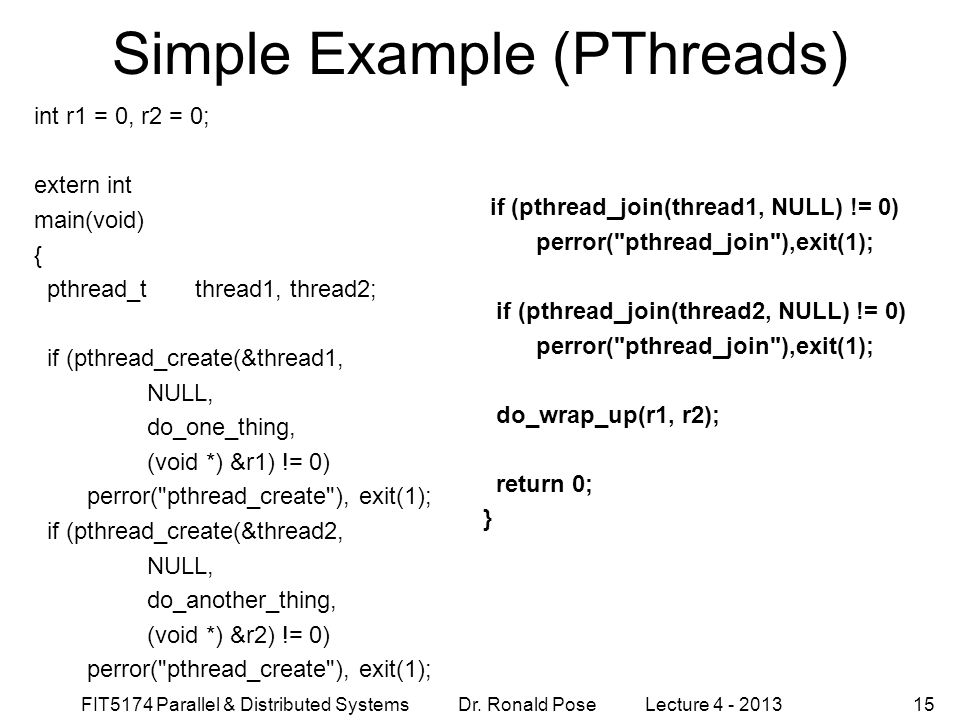 Simple Example (PThreads)

int r1 = 0, r2 = 0;

extern int
main(void)
{
pthread_t thread1, thread2;

if (pthread_create(&thread1,
NULL,
do_one_thing,
(void *) &r1) != 0)
perror("pthread_create"), exit(1);
if (pthread_create(&thread2,
NULL,
do_another_thing,
(void *) &r2) != 0)
perror("pthread_create"), exit(1);

if (pthread_join(thread1, NULL) != 0)
perror("pthread_join"),exit(1);

if (pthread_join(thread2, NULL) != 0)
perror("pthread_join"),exit(1);

do_wrap_up(r1, r2);

return 0;
}

FIT5174 Parallel & Distributed Systems Dr. Ronald Pose Lecture 4 - 2013 15